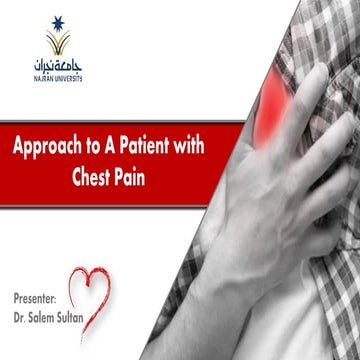 جامعة نجران
NAJRAN UNIVERSITY

Approach to A Patient with Chest Pain

Presenter:
Dr. Salem Sultan